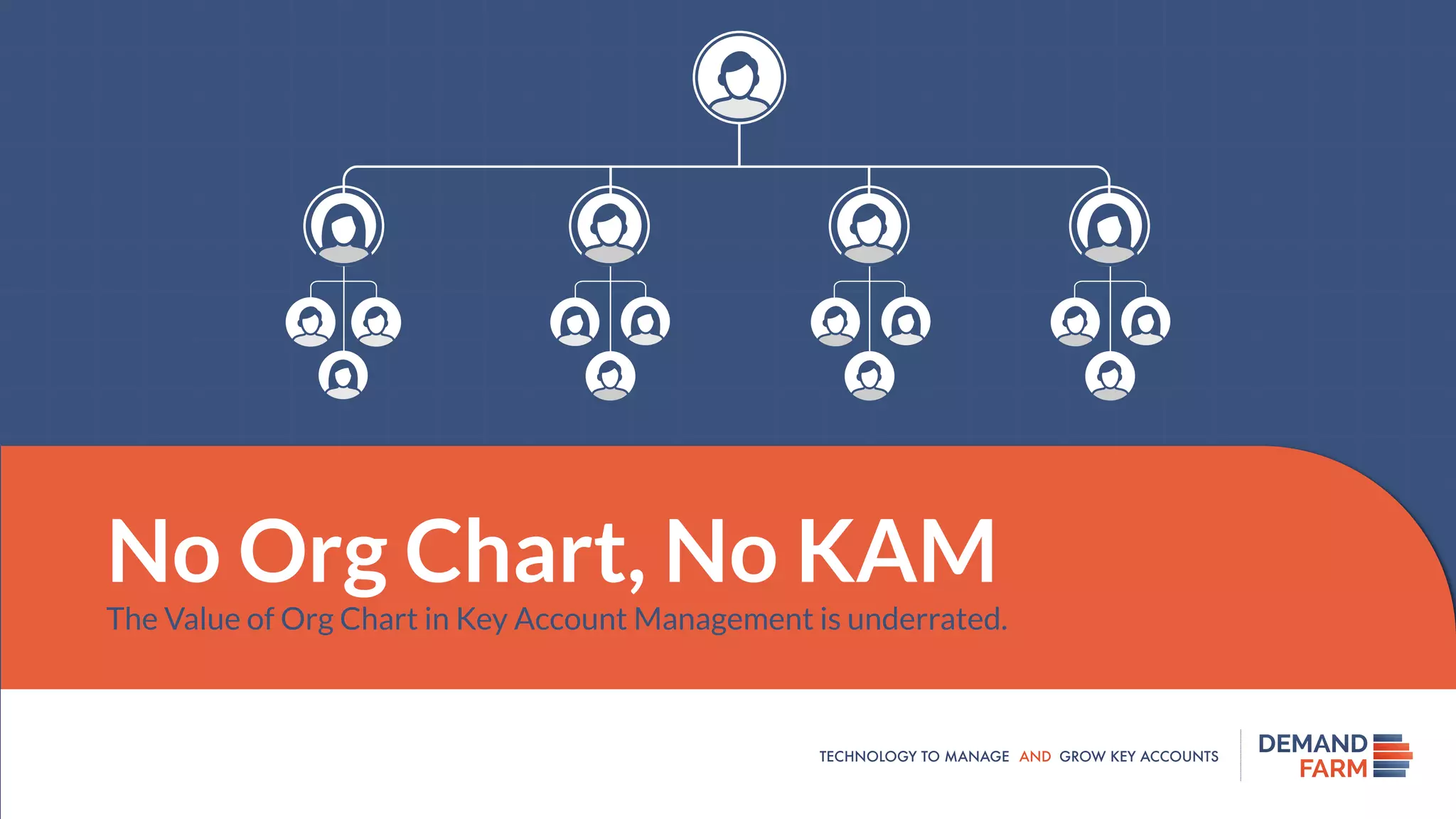 No Org Chart, No KAM

The Value of Org Chart in Key Account Management is underrated.

TECHNOLOGY TO MANAGE AND GROW KEY ACCOUNTS

DEMAND FARM